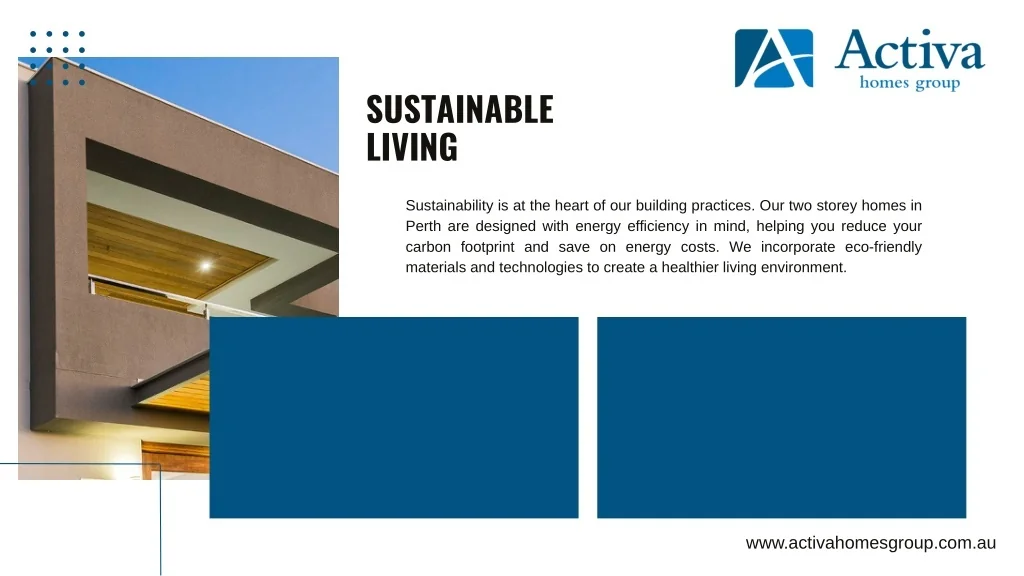 Activa
homes group

SUSTAINABLE LIVING

Sustainability is at the heart of our building practices. Our two storey homes in Perth are designed with energy efficiency in mind, helping you reduce your carbon footprint and save on energy costs. We incorporate eco-friendly materials and technologies to create a healthier living environment.

www.activahomesgroup.com.au